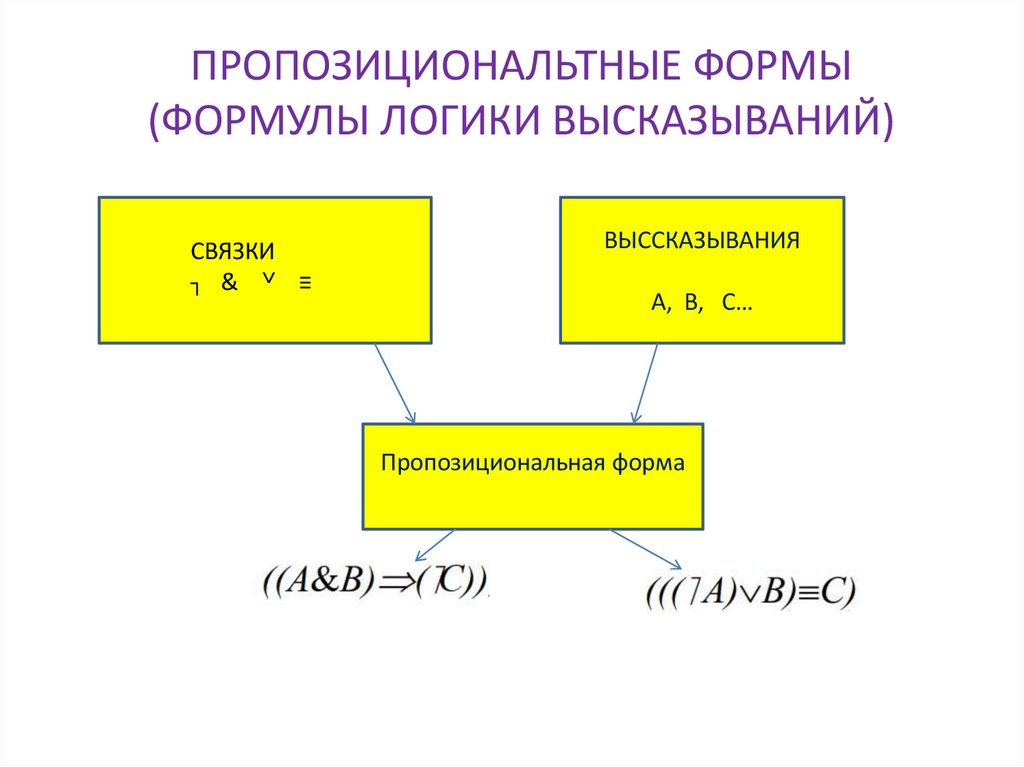 ПРОПОЗИЦИОНАЛЬТНЫЕ ФОРМЫ (ФОРМУЛЫ ЛОГИКИ ВЫСКАЗЫВАНИЙ)

СВЯЗКИ
$\neg$ & $\vee$ $\equiv$

ВЫССКАЗЫВАНИЯ
A, B, C…

Пропозициональная форма

$((A\&B)\Rightarrow(\neg C))$

$(((\neg A)\vee B)\equiv C)$